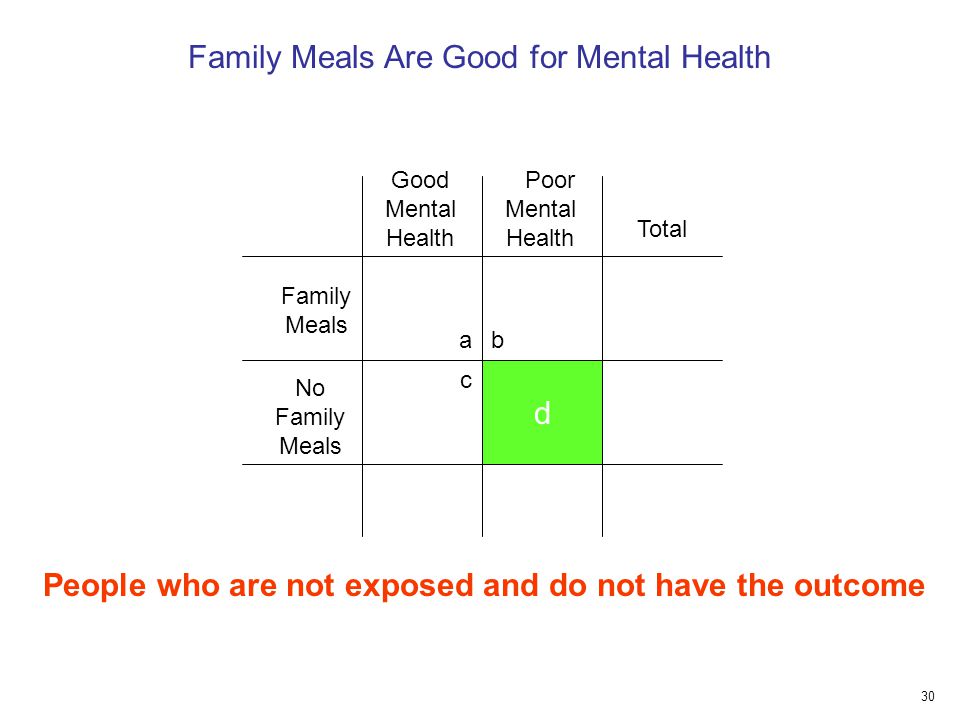 Family Meals Are Good for Mental Health

| | Good Mental Health | Poor Mental Health | Total |
|---|---|---|---|
| Family Meals | a | b | |
| No Family Meals | c | d | |
| | | | |

People who are not exposed and do not have the outcome

30